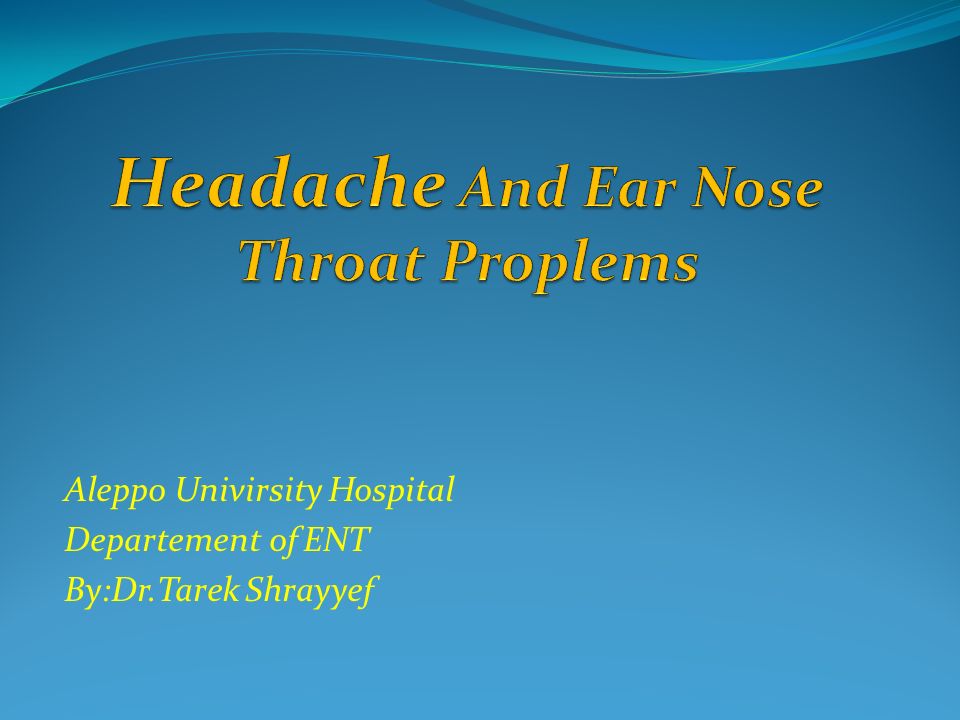 Headache And Ear Nose Throat Proplems

Aleppo Univirsity Hospital
Departement of ENT
By:Dr.Tarek Shrayyef